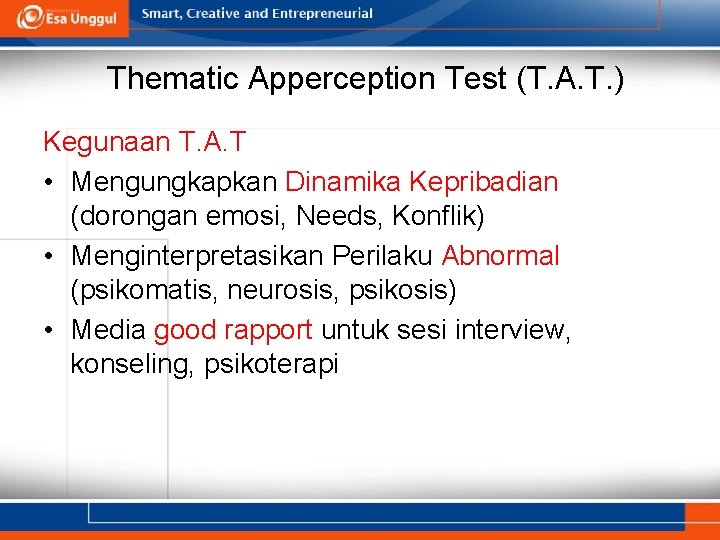 Esa Unggul

Smart, Creative and Entrepreneurial

Thematic Apperception Test (T.A.T.)

Kegunaan T.A.T

• Mengungkapkan Dinamika Kepribadian (dorongan emosi, Needs, Konflik)

• Menginterpretasikan Perilaku Abnormal (psikomatis, neurosis, psikosis)

• Media good rapport untuk sesi interview, konseling, psikoterapi